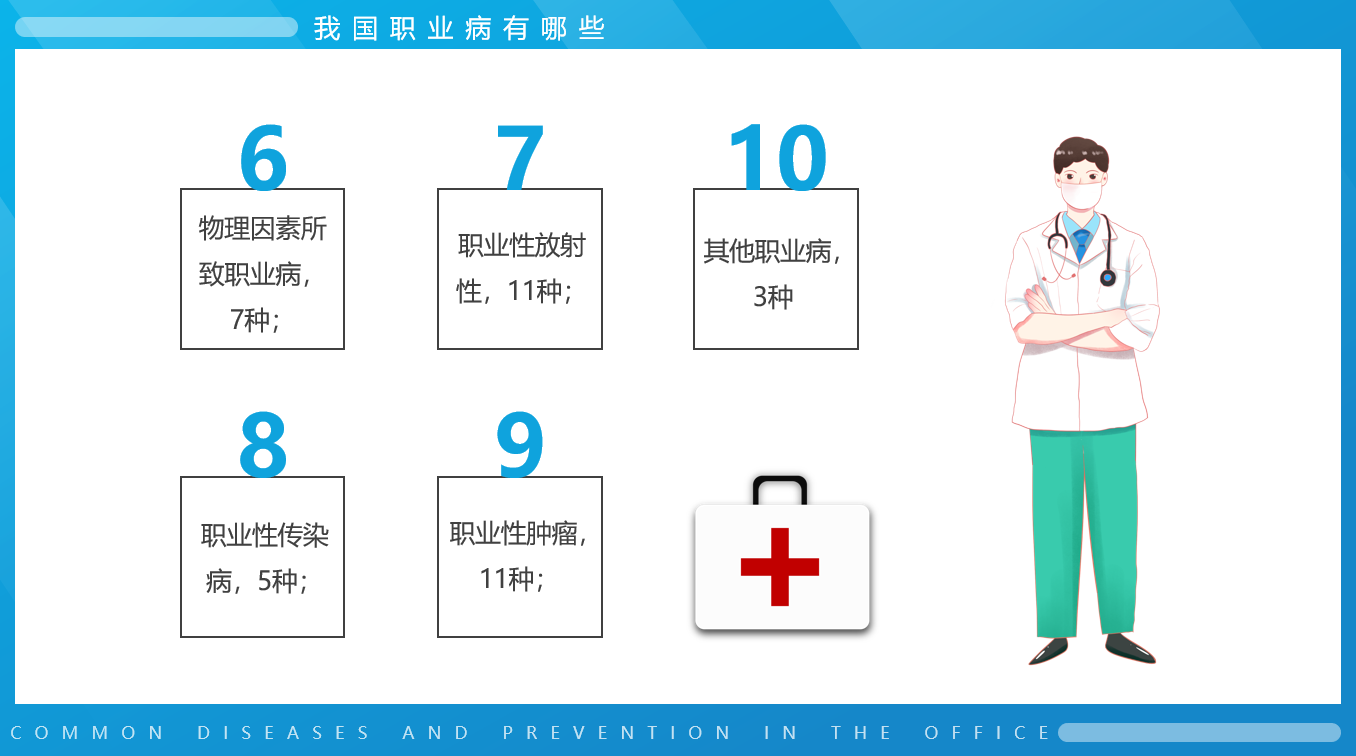 我国职业病有哪些

6

物理因素所致职业病，7种；

7

职业性放射性，11种；

10

其他职业病，3种

8

职业性传染病，5种；

9

职业性肿瘤，11种；

COMMON DISEASES AND PREVENTION IN THE OFFICE